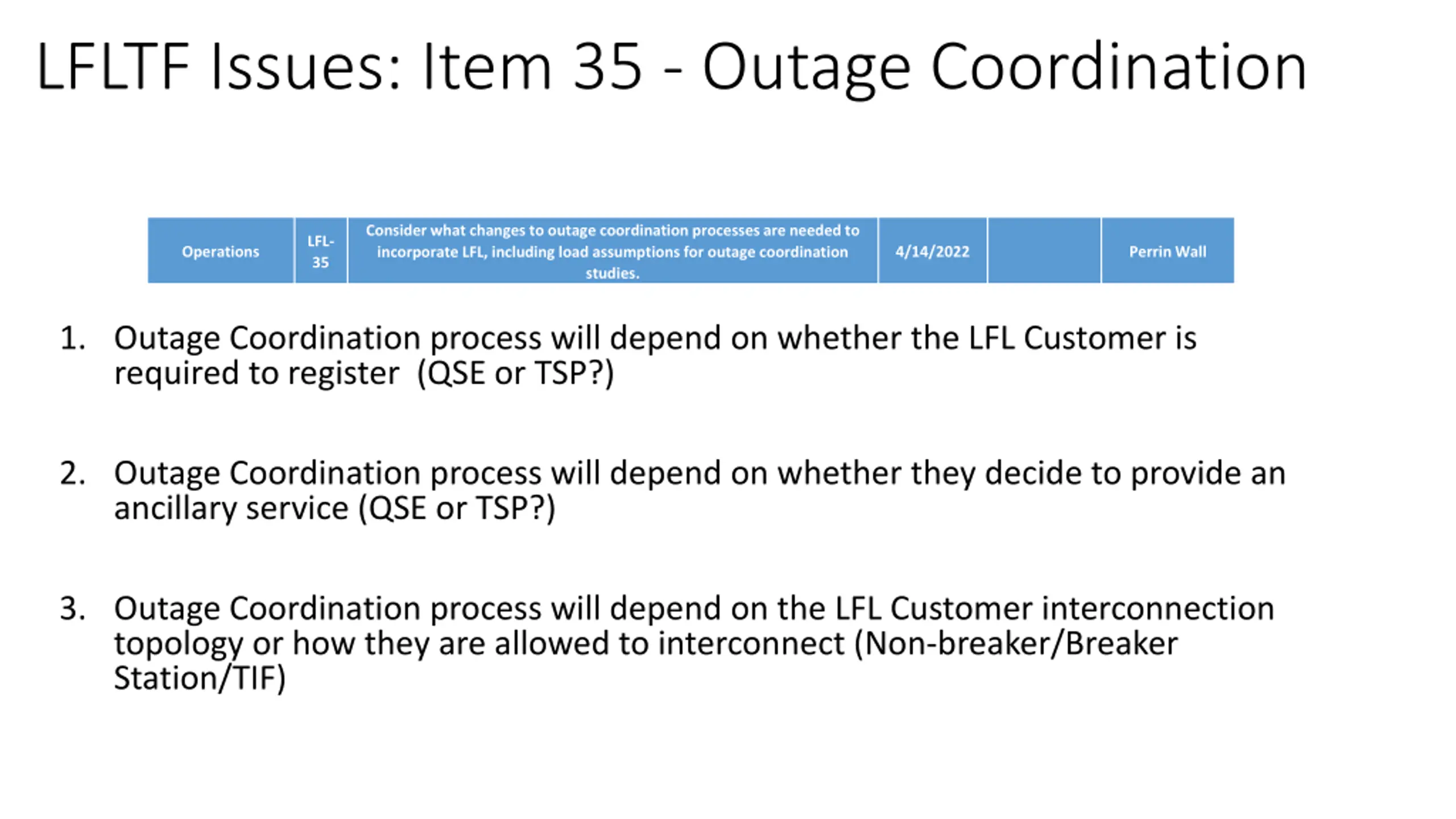 LFLTF Issues: Item 35 - Outage Coordination

| Operations | LFL-35 | Consider what changes to outage coordination processes are needed to incorporate LFL, including load assumptions for outage coordination studies. | 4/14/2022 |  | Perrin Wall |
|---|---|---|---|---|---|

1. Outage Coordination process will depend on whether the LFL Customer is required to register (QSE or TSP?)

2. Outage Coordination process will depend on whether they decide to provide an ancillary service (QSE or TSP?)

3. Outage Coordination process will depend on the LFL Customer interconnection topology or how they are allowed to interconnect (Non-breaker/Breaker Station/TIF)